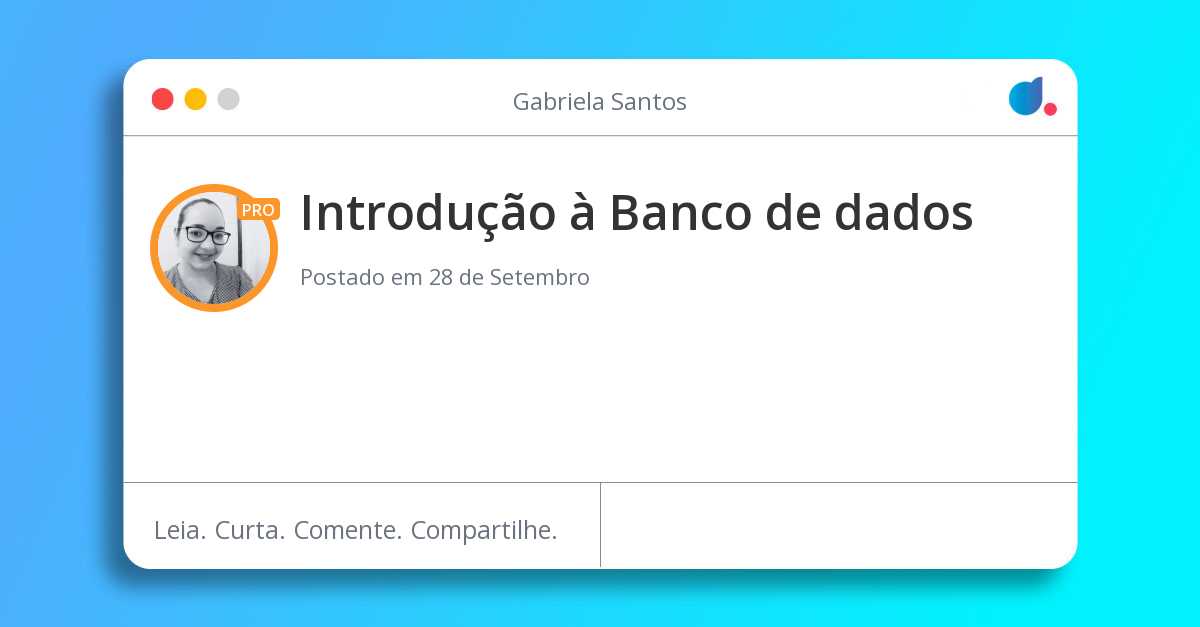 Gabriela Santos

PRO

Introdução à Banco de dados

Postado em 28 de Setembro

Leia. Curta. Comente. Compartilhe.